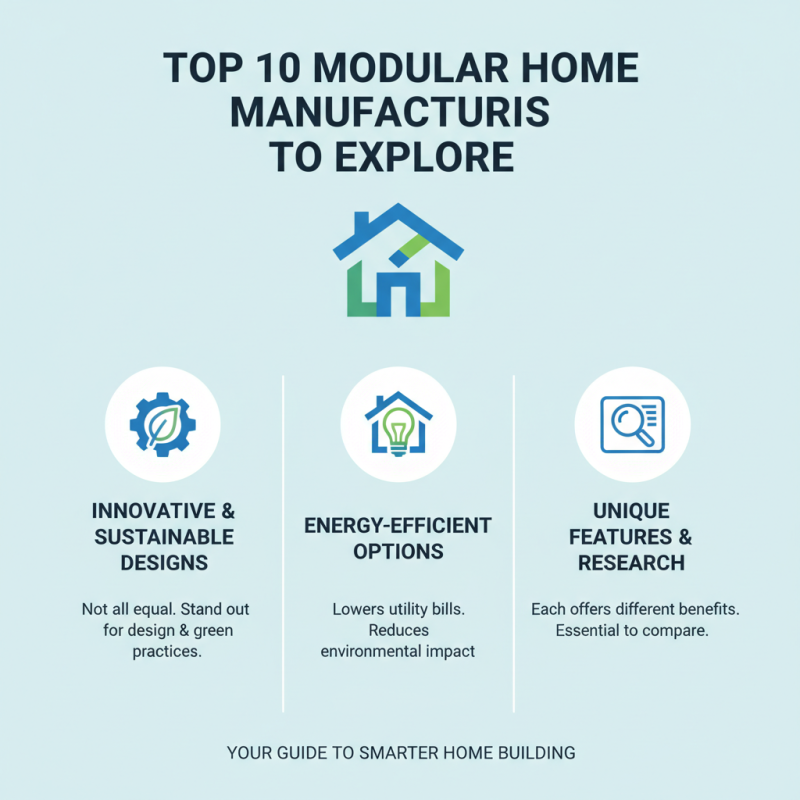 TOP 10 MODULAR HOME MANUFACTURIS TO EXPLORE

INNOVATIVE & SUSTAINABLE DESIGNS

Not all equal. Stand out for design & green practices.

ENERGY-EFFICIENT OPTIONS

Lowers utility bills. Reduces environmental impact

UNIQUE FEATURES & RESEARCH

Each offers different benefits. Essential to compare.

YOUR GUIDE TO SMARTER HOME BUILDING